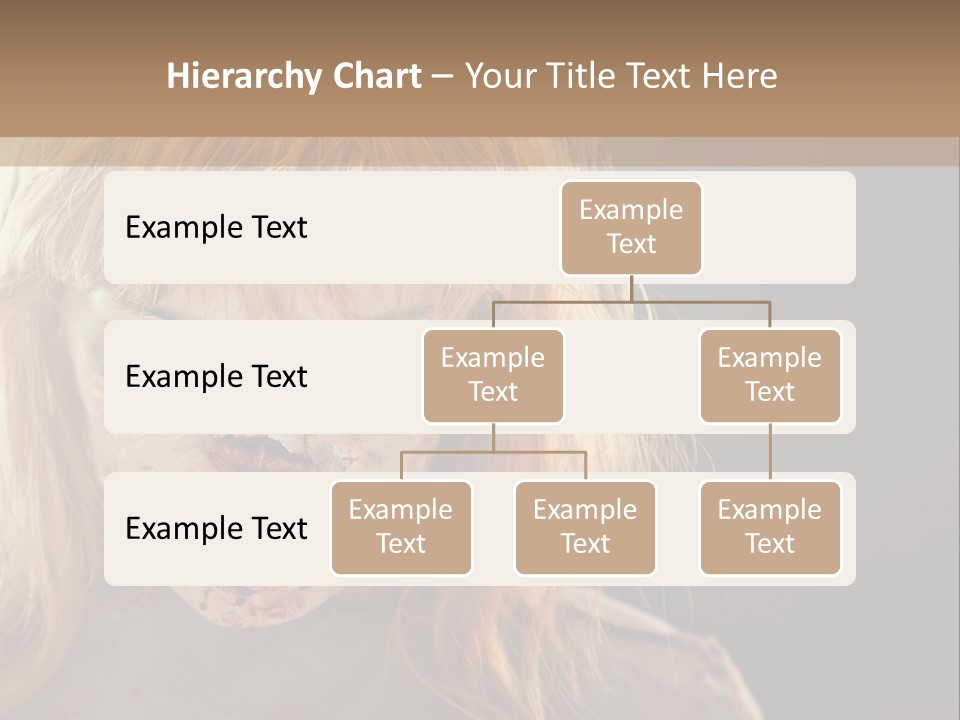 Hierarchy Chart – Your Title Text Here

Example Text

Example Text

Example Text

Example Text

Example Text

Example Text

Example Text

Example Text

Example Text